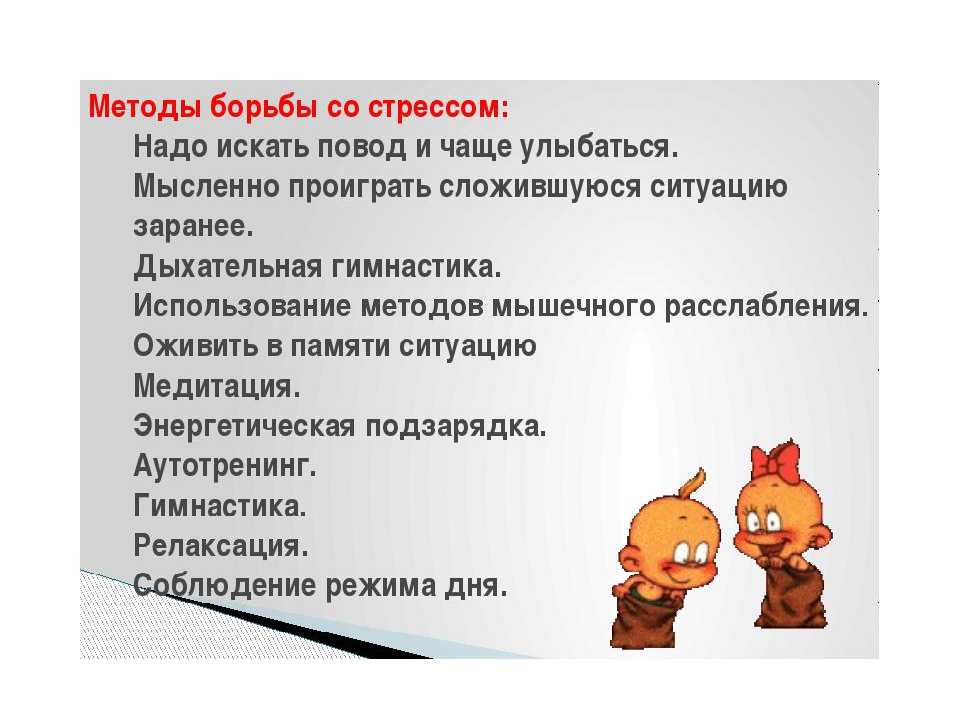 Методы борьбы со стрессом:

Надо искать повод и чаще улыбаться.
Мысленно проиграть сложившуюся ситуацию заранее.
Дыхательная гимнастика.
Использование методов мышечного расслабления.
Оживить в памяти ситуацию
Медитация.
Энергетическая подзарядка.
Аутотренинг.
Гимнастика.
Релаксация.
Соблюдение режима дня.